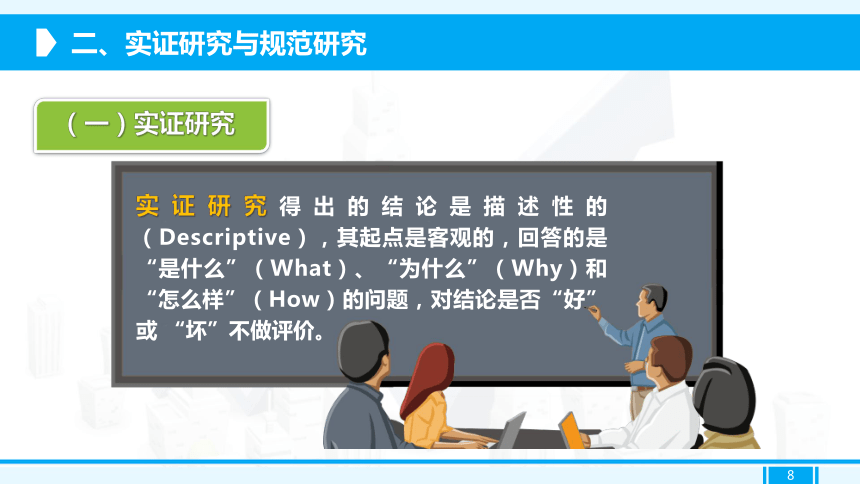 二、实证研究与规范研究

（一）实证研究

实证研究得出的结论是描述性的（Descriptive），其起点是客观的，回答的是“是什么”（What）、“为什么”（Why）和“怎么样”（How）的问题，对结论是否“好”或“坏”不做评价。

8